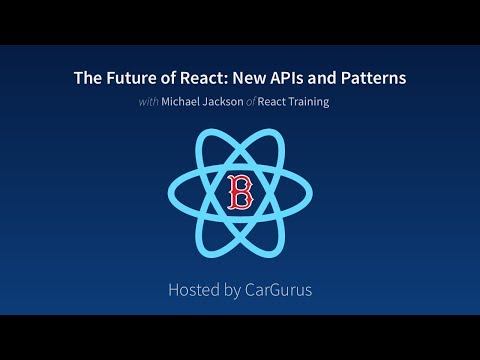 The Future of React: New APIs and Patterns

with Michael Jackson of React Training

B

Hosted by CarGurus